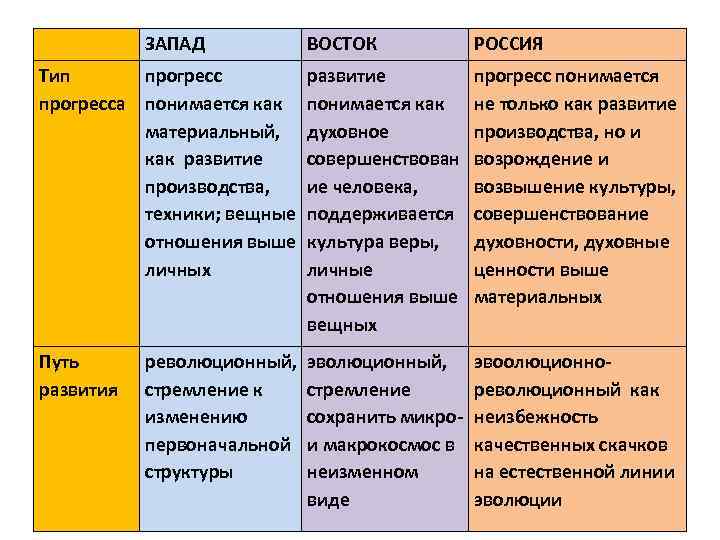 | | ЗАПАД | ВОСТОК | РОССИЯ |
|---|---|---|---|
| Тип прогресса | прогресс понимается как материальный, как развитие производства, техники; вещные отношения выше личных | развитие понимается как духовное совершенствование человека, поддерживается культура веры, личные отношения выше вещных | прогресс понимается не только как развитие производства, но и возрождение и возвышение культуры, совершенствование духовности, духовные ценности выше материальных |
| Путь развития | революционный, стремление к изменению первоначальной структуры | эволюционный, стремление сохранить микро- и макрокосмос в неизменном виде | эвоолюционно-революционный как неизбежность качественных скачков на естественной линии эволюции |